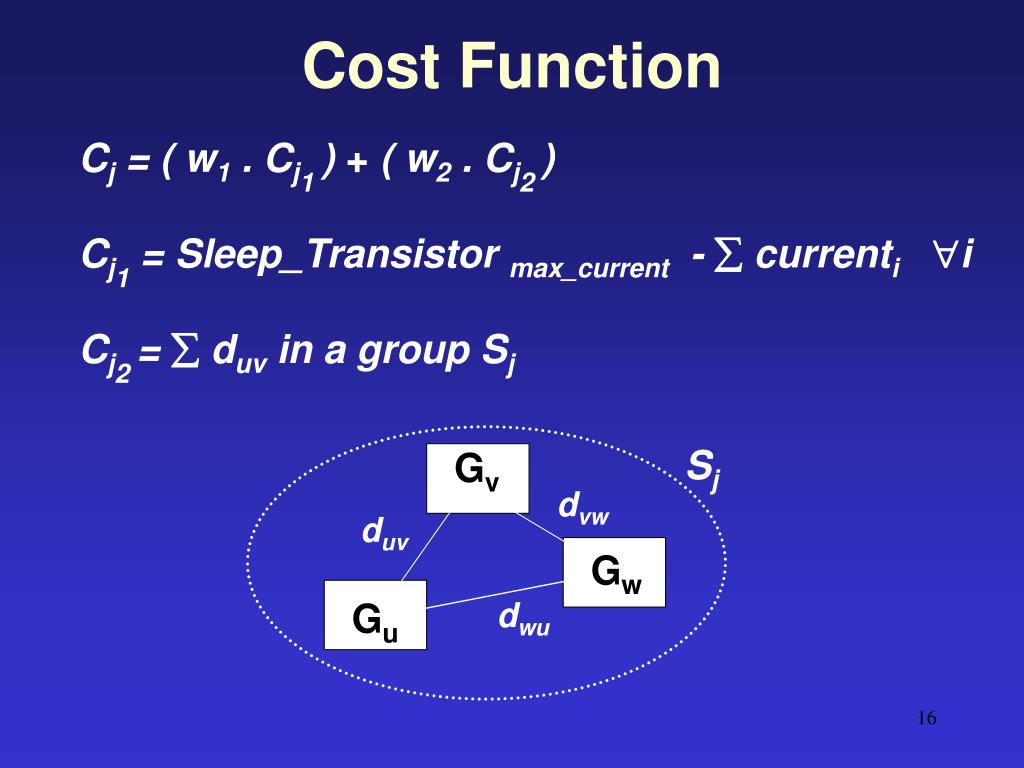 Cost Function

$C_j = ( w_1 . C_{j_1} ) + ( w_2 . C_{j_2} )$

$C_{j_1} = Sleep\_Transistor_{max\_current} - \sum current_i \quad \forall i$

$C_{j_2} = \sum d_{uv}$ in a group $S_j$

$G_v$

$S_j$

$d_{vw}$

$d_{uv}$

$G_w$

$G_u$

$d_{wu}$

16